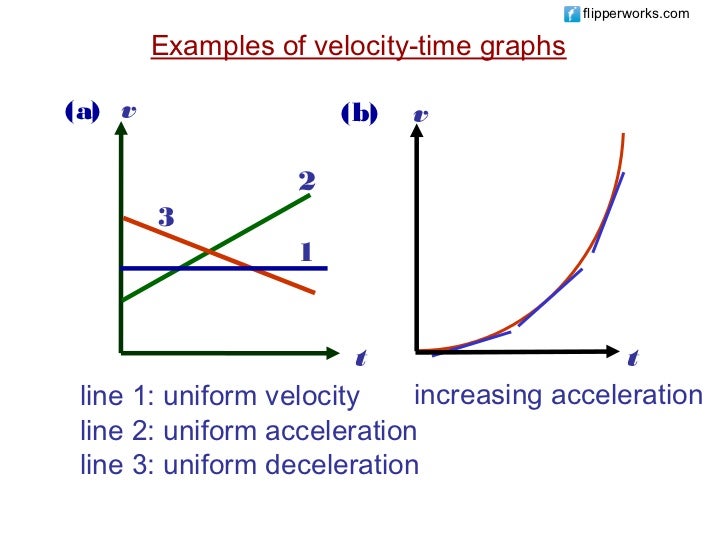 flipperworks.com

Examples of velocity-time graphs

(a) $v$

2

3

1

$t$

(b) $v$

$t$

line 1: uniform velocity
line 2: uniform acceleration
line 3: uniform deceleration

increasing acceleration